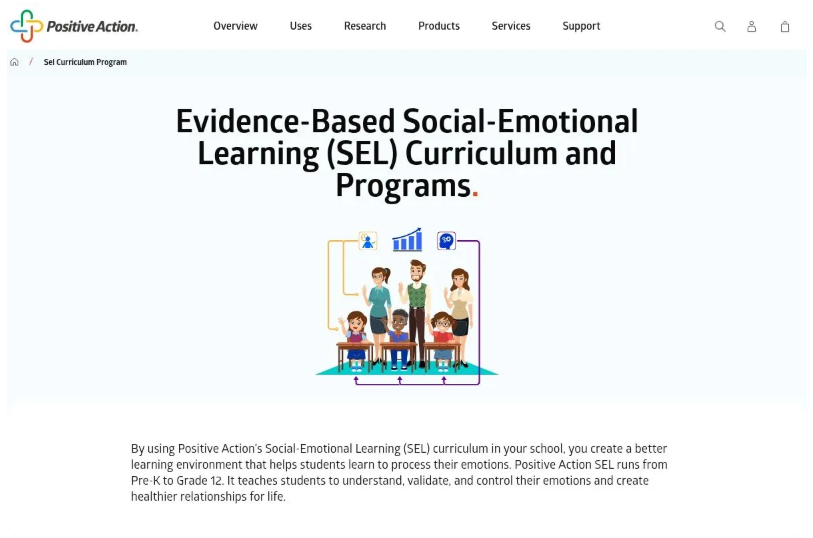 Positive Action.

Overview Uses Research Products Services Support

/ Sel Curriculum Program

Evidence-Based Social-Emotional Learning (SEL) Curriculum and Programs.

By using Positive Action's Social-Emotional Learning (SEL) curriculum in your school, you create a better learning environment that helps students learn to process their emotions. Positive Action SEL runs from Pre-K to Grade 12. It teaches students to understand, validate, and control their emotions and create healthier relationships for life.